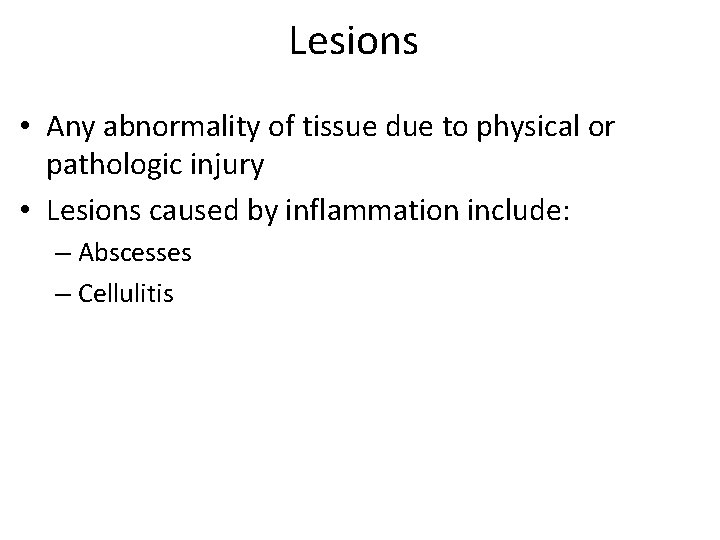 Lesions

• Any abnormality of tissue due to physical or pathologic injury
• Lesions caused by inflammation include:
– Abscesses
– Cellulitis